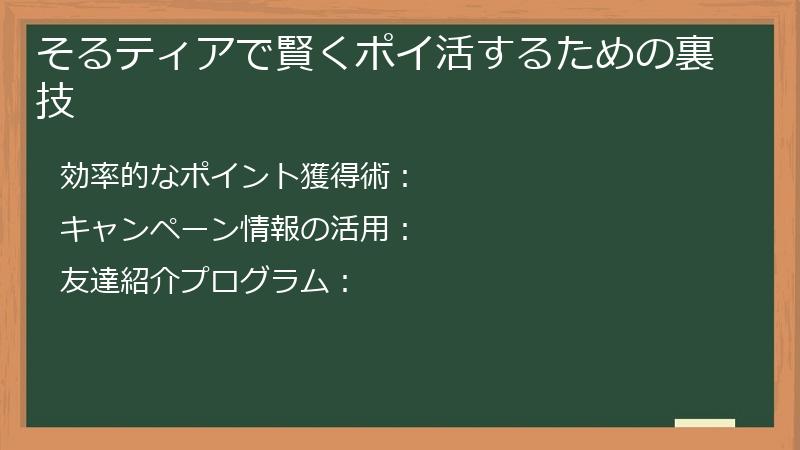 そるティアで賢くポイ活するための裏技

効率的なポイント獲得術：

キャンペーン情報の活用：

友達紹介プログラム：